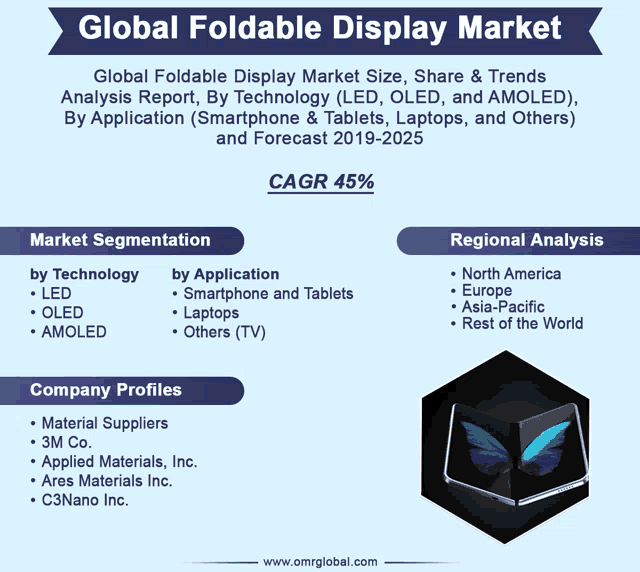 Global Foldable Display Market

Global Foldable Display Market Size, Share & Trends Analysis Report, By Technology (LED, OLED, and AMOLED), By Application (Smartphone & Tablets, Laptops, and Others) and Forecast 2019-2025

CAGR 45%

Market Segmentation

by Technology
• LED
• OLED
• AMOLED

by Application
• Smartphone and Tablets
• Laptops
• Others (TV)

Regional Analysis

• North America
• Europe
• Asia-Pacific
• Rest of the World

Company Profiles

• Material Suppliers
• 3M Co.
• Applied Materials, Inc.
• Ares Materials Inc.
• C3Nano Inc.

www.omrglobal.com